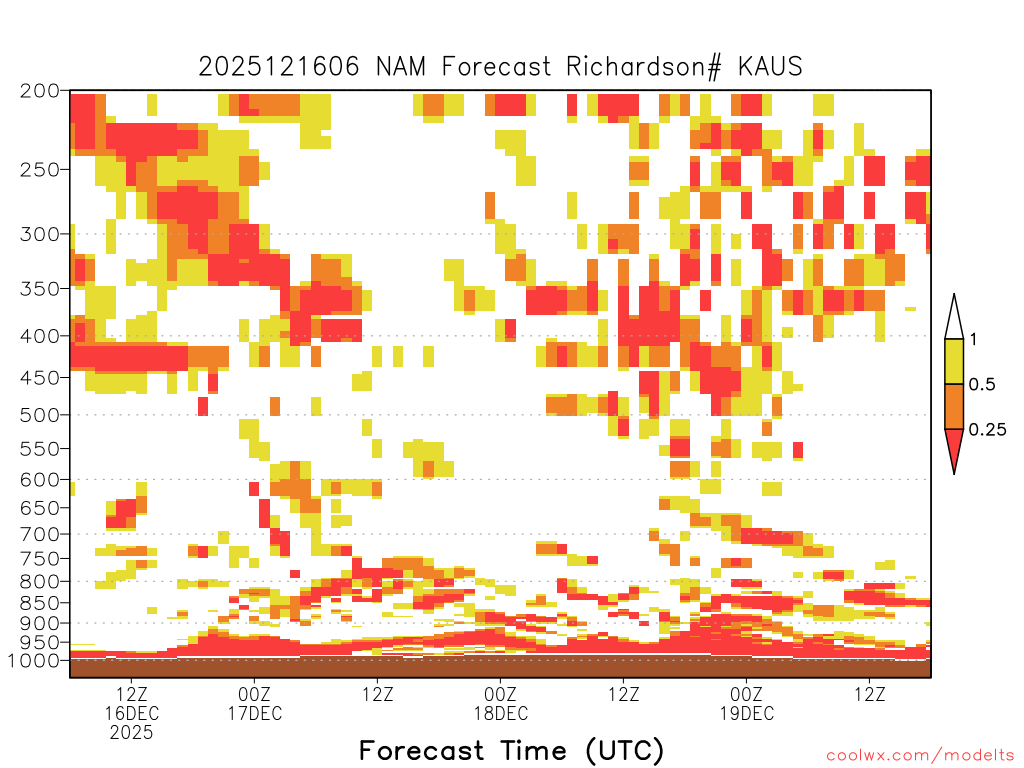 2025121606 NAM Forecast Richardson# KAUS

200
250
300
350
400
450
500
550
600
650
700
750
800
850
900
950
1000

1
0.5
0.25

12Z
16DEC
2025
00Z
17DEC
12Z
00Z
18DEC
12Z
00Z
19DEC
12Z

Forecast Time (UTC)

coolwx.com/modelts